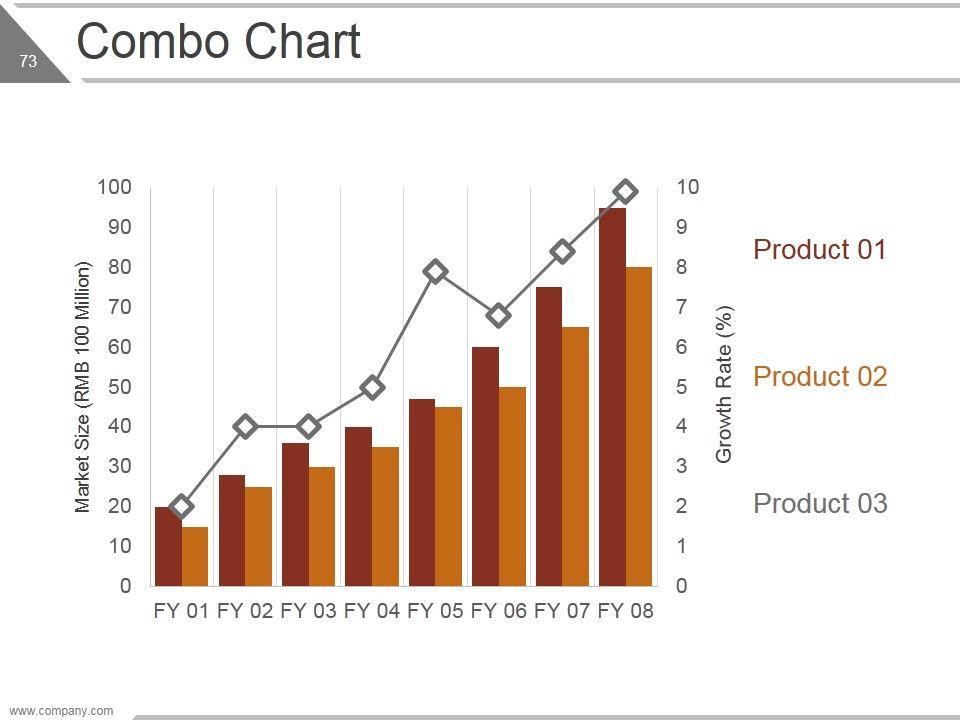 73

Combo Chart

Market Size (RMB 100 Million)

100
90
80
70
60
50
40
30
20
10
0

FY 01 FY 02 FY 03 FY 04 FY 05 FY 06 FY 07 FY 08

10
9
8
7
6
5
4
3
2
1
0

Growth Rate (%)

Product 01

Product 02

Product 03

www.company.com